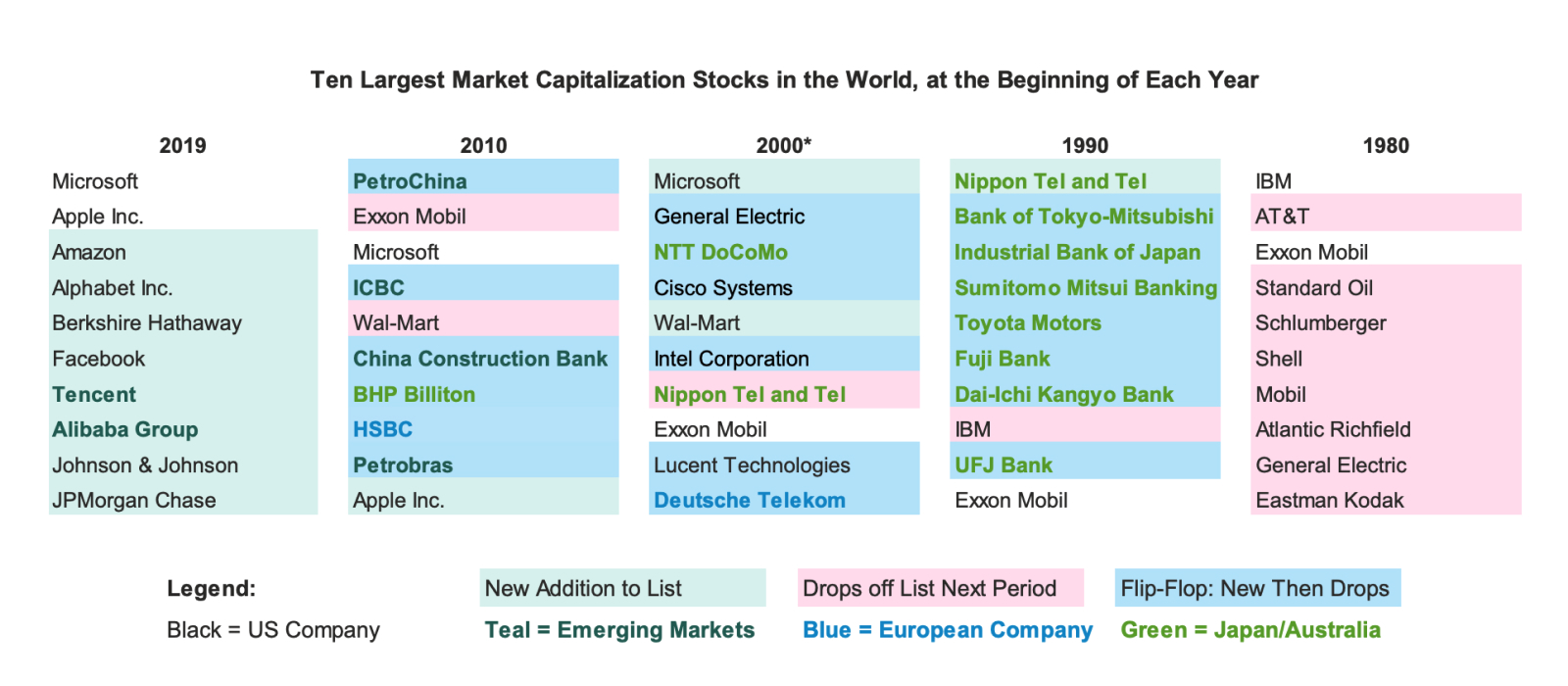 Ten Largest Market Capitalization Stocks in the World, at the Beginning of Each Year

| 2019 | 2010 | 2000* | 1990 | 1980 |
|---|---|---|---|---|
| Microsoft | PetroChina | Microsoft | Nippon Tel and Tel | IBM |
| Apple Inc. | Exxon Mobil | General Electric | Bank of Tokyo-Mitsubishi | AT&T |
| Amazon | Microsoft | NTT DoCoMo | Industrial Bank of Japan | Exxon Mobil |
| Alphabet Inc. | ICBC | Cisco Systems | Sumitomo Mitsui Banking | Standard Oil |
| Berkshire Hathaway | Wal-Mart | Wal-Mart | Toyota Motors | Schlumberger |
| Facebook | China Construction Bank | Intel Corporation | Fuji Bank | Shell |
| Tencent | BHP Billiton | Nippon Tel and Tel | Dai-Ichi Kangyo Bank | Mobil |
| Alibaba Group | HSBC | Exxon Mobil | IBM | Atlantic Richfield |
| Johnson & Johnson | Petrobras | Lucent Technologies | UFJ Bank | General Electric |
| JPMorgan Chase | Apple Inc. | Deutsche Telekom | Exxon Mobil | Eastman Kodak |

Legend: New Addition to List Drops off List Next Period Flip-Flop: New Then Drops

Black = US Company Teal = Emerging Markets Blue = European Company Green = Japan/Australia